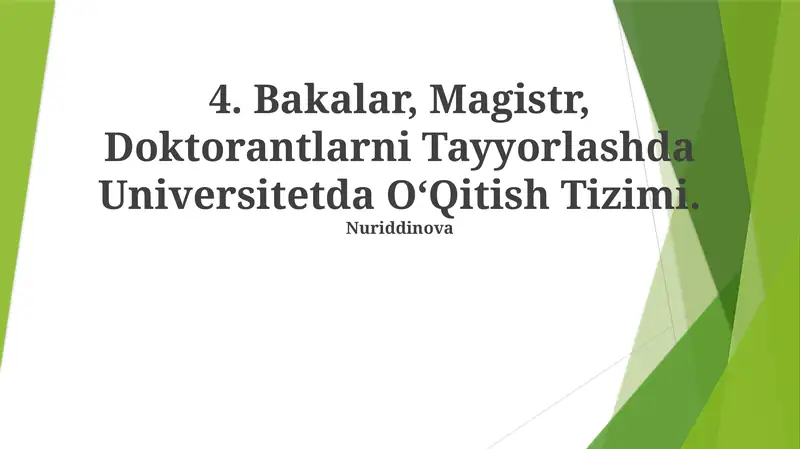 4. Bakalar, Magistr, Doktorantlarni Tayyorlashda Universitetda O‘Qitish Tizimi.

Nuriddinova